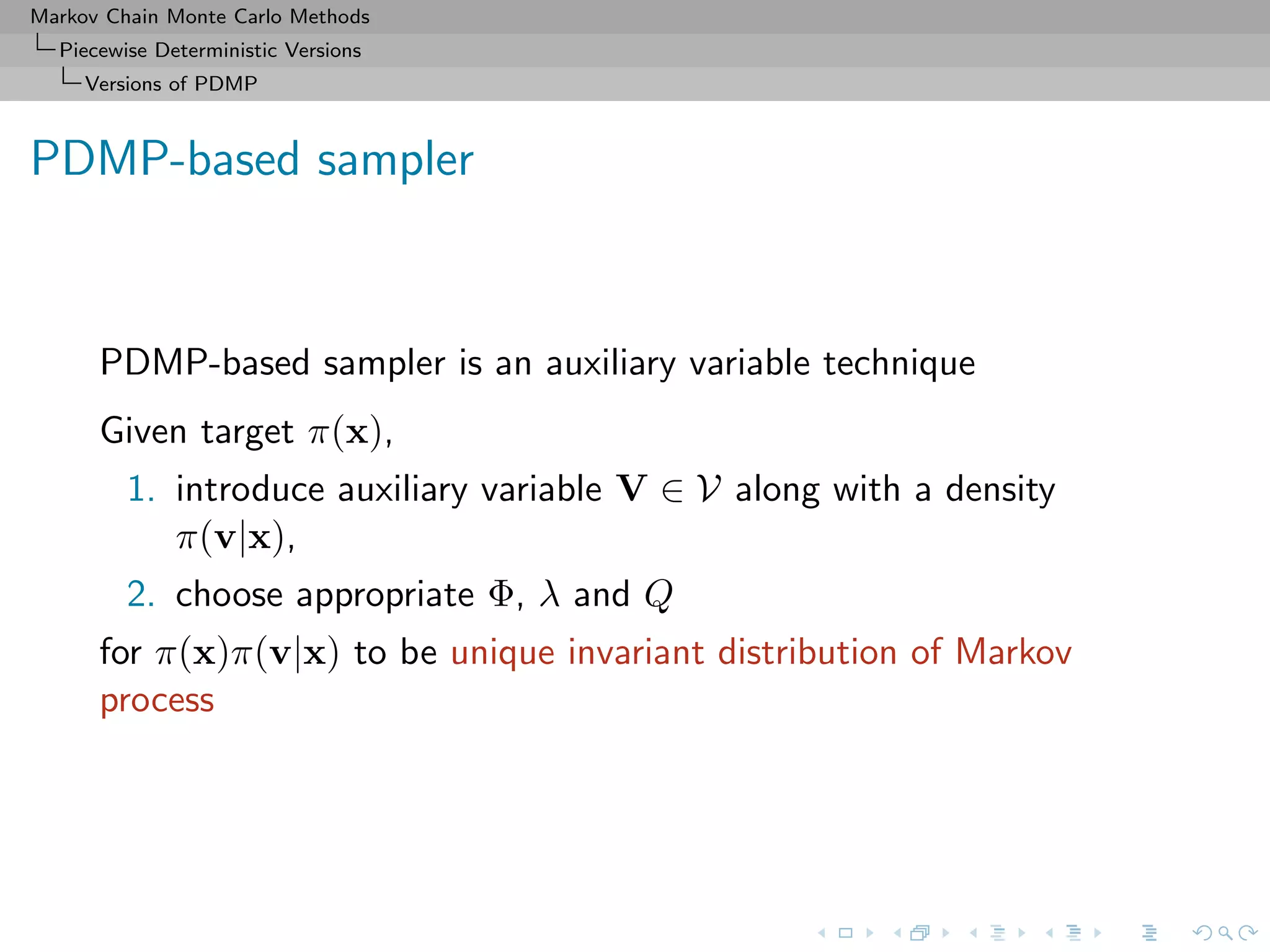 Markov Chain Monte Carlo Methods
Piecewise Deterministic Versions
Versions of PDMP

PDMP-based sampler

PDMP-based sampler is an auxiliary variable technique

Given target $\pi(\mathbf{x})$,

1. introduce auxiliary variable $\mathbf{V} \in \mathcal{V}$ along with a density $\pi(\mathbf{v}|\mathbf{x})$,
2. choose appropriate $\Phi$, $\lambda$ and $Q$

for $\pi(\mathbf{x})\pi(\mathbf{v}|\mathbf{x})$ to be unique invariant distribution of Markov process